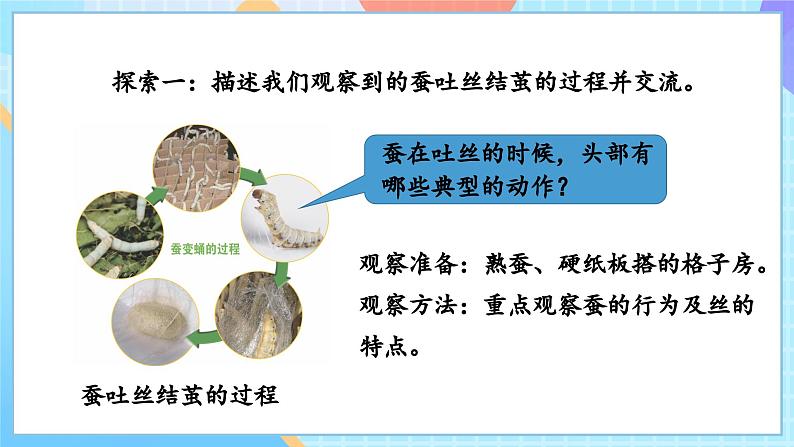 探索一：描述我们观察到的蚕吐丝结茧的过程并交流。

蚕变蛹的过程

蚕在吐丝的时候，头部有哪些典型的动作？

观察准备：熟蚕、硬纸板搭的格子房。

观察方法：重点观察蚕的行为及丝的特点。

蚕吐丝结茧的过程